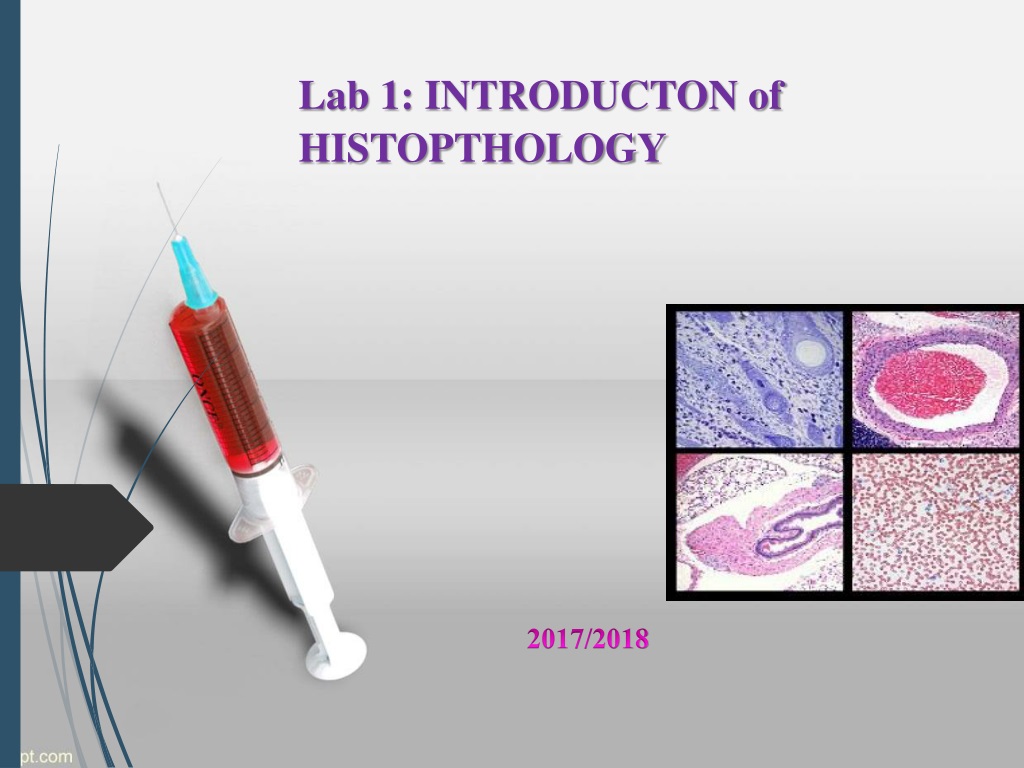 Lab 1: INTRODUCTON of HISTOPTHOLOGY

2017/2018

pt.com